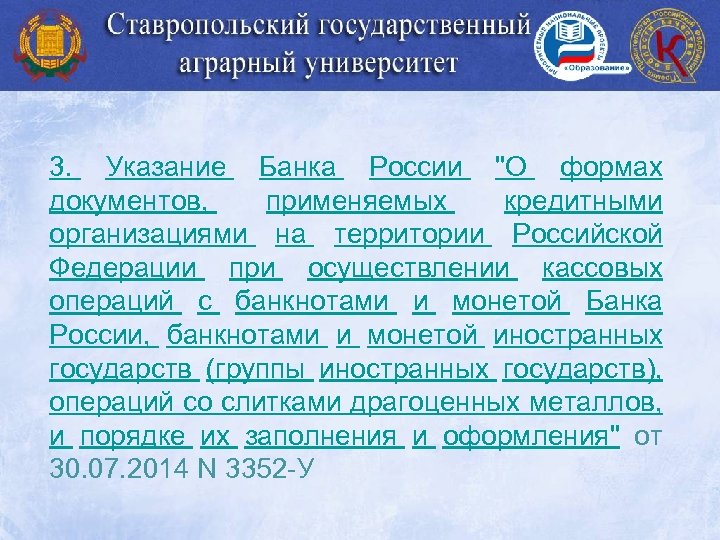 Ставропольский государственный аграрный университет

«Образование»

К

3. Указание Банка России "О формах документов, применяемых кредитными организациями на территории Российской Федерации при осуществлении кассовых операций с банкнотами и монетой Банка России, банкнотами и монетой иностранных государств (группы иностранных государств), операций со слитками драгоценных металлов, и порядке их заполнения и оформления" от 30.07.2014 N 3352-У